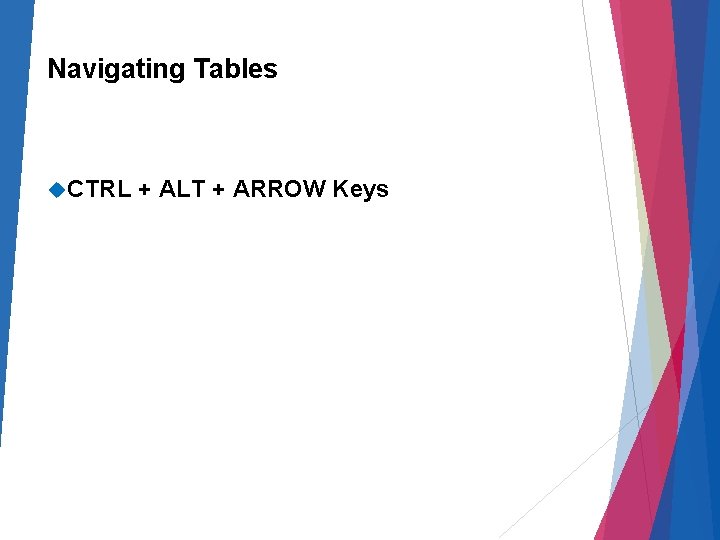 Navigating Tables

CTRL + ALT + ARROW Keys